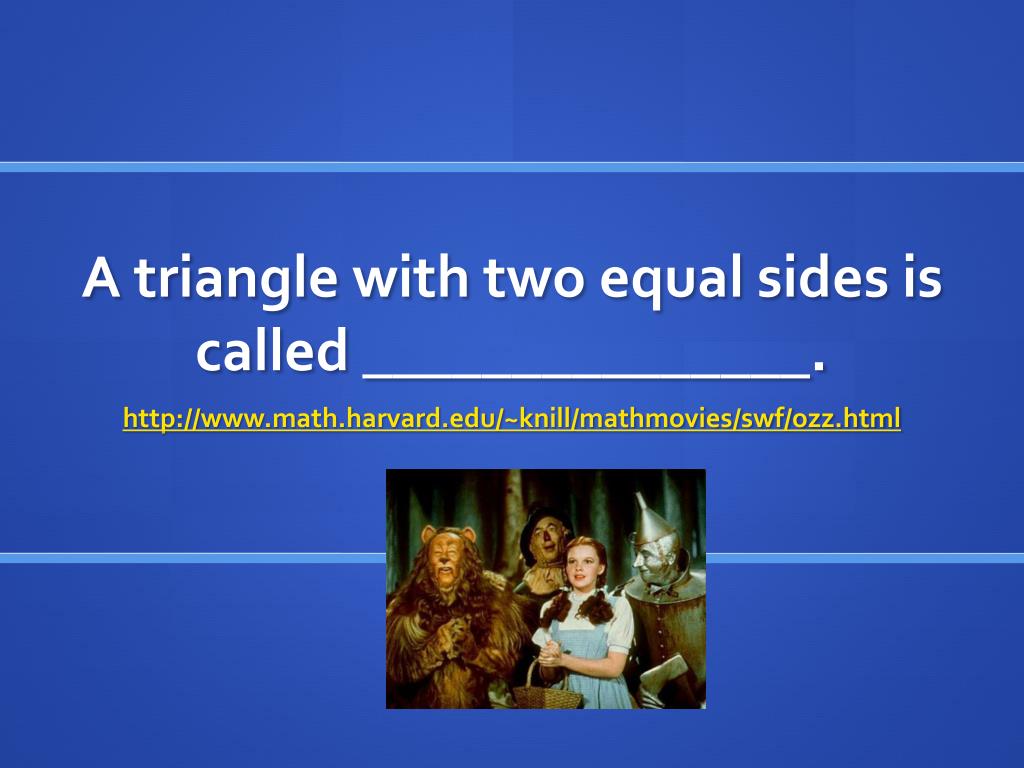 A triangle with two equal sides is called ________________.

http://www.math.harvard.edu/~knill/mathmovies/swf/ozz.html